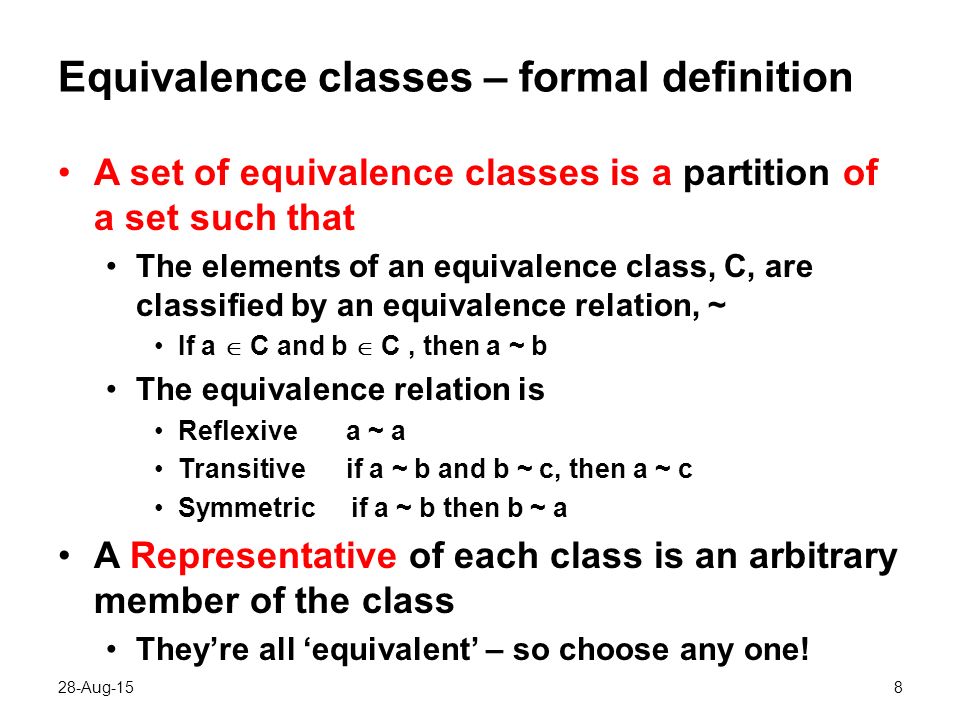 Equivalence classes – formal definition

• A set of equivalence classes is a partition of a set such that
  • The elements of an equivalence class, C, are classified by an equivalence relation, ~
    • If a $\in$ C and b $\in$ C , then a ~ b
  • The equivalence relation is
    • Reflexive a ~ a
    • Transitive if a ~ b and b ~ c, then a ~ c
    • Symmetric if a ~ b then b ~ a
• A Representative of each class is an arbitrary member of the class
  • They're all 'equivalent' – so choose any one!

28-Aug-15

8